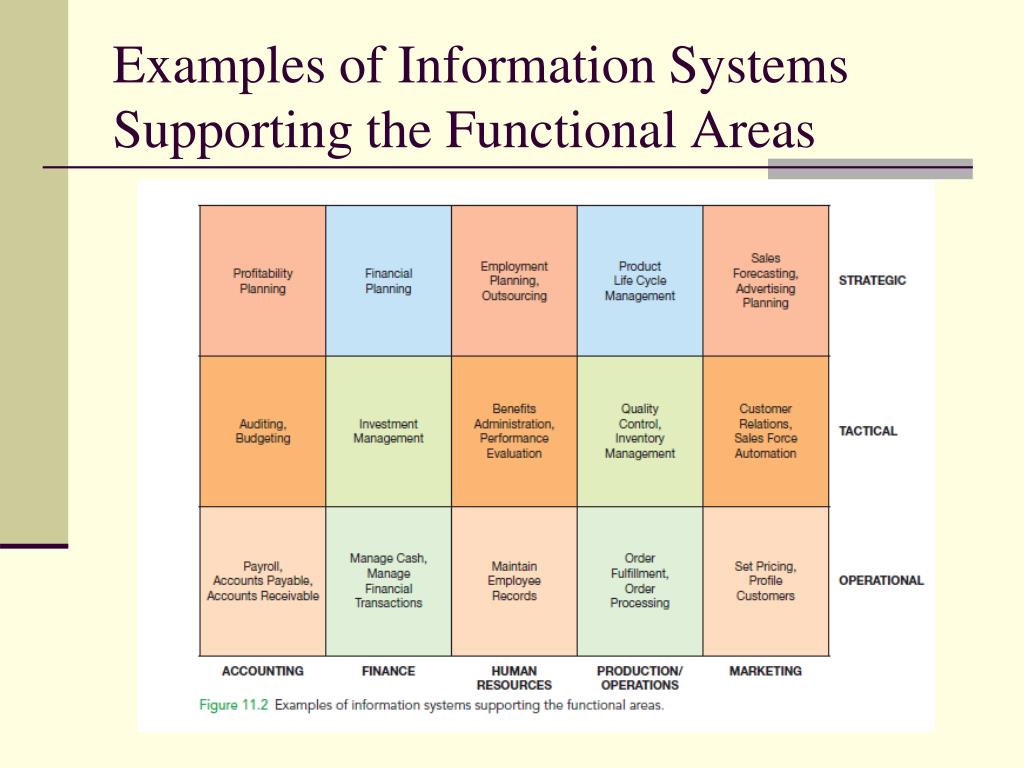 Examples of Information Systems Supporting the Functional Areas

| | | | | | |
|---|---|---|---|---|---|
| Profitability Planning | Financial Planning | Employment Planning, Outsourcing | Product Life Cycle Management | Sales Forecasting, Advertising Planning | STRATEGIC |
| Auditing, Budgeting | Investment Management | Benefits Administration, Performance Evaluation | Quality Control, Inventory Management | Customer Relations, Sales Force Automation | TACTICAL |
| Payroll, Accounts Payable, Accounts Receivable | Manage Cash, Manage Financial Transactions | Maintain Employee Records | Order Fulfillment, Order Processing | Set Pricing, Profile Customers | OPERATIONAL |
| ACCOUNTING | FINANCE | HUMAN RESOURCES | PRODUCTION/ OPERATIONS | MARKETING | |

Figure 11.2 Examples of information systems supporting the functional areas.